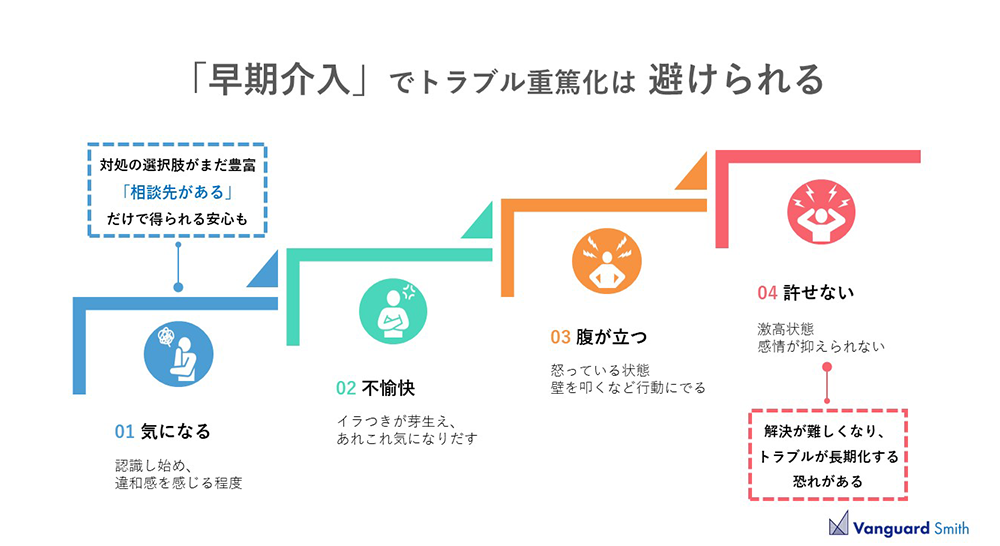 「早期介入」でトラブル重篤化は 避けられる

対処の選択肢がまだ豊富
「相談先がある」
だけで得られる安心も

01 気になる

認識し始め、
違和感を感じる程度

02 不愉快

イラつきが芽生え、
あれこれ気になりだす

03 腹が立つ

怒っている状態
壁を叩くなど行動にでる

04 許せない

激高状態
感情が抑えられない

解決が難しくなり、
トラブルが長期化する
恐れがある

Vanguard Smith